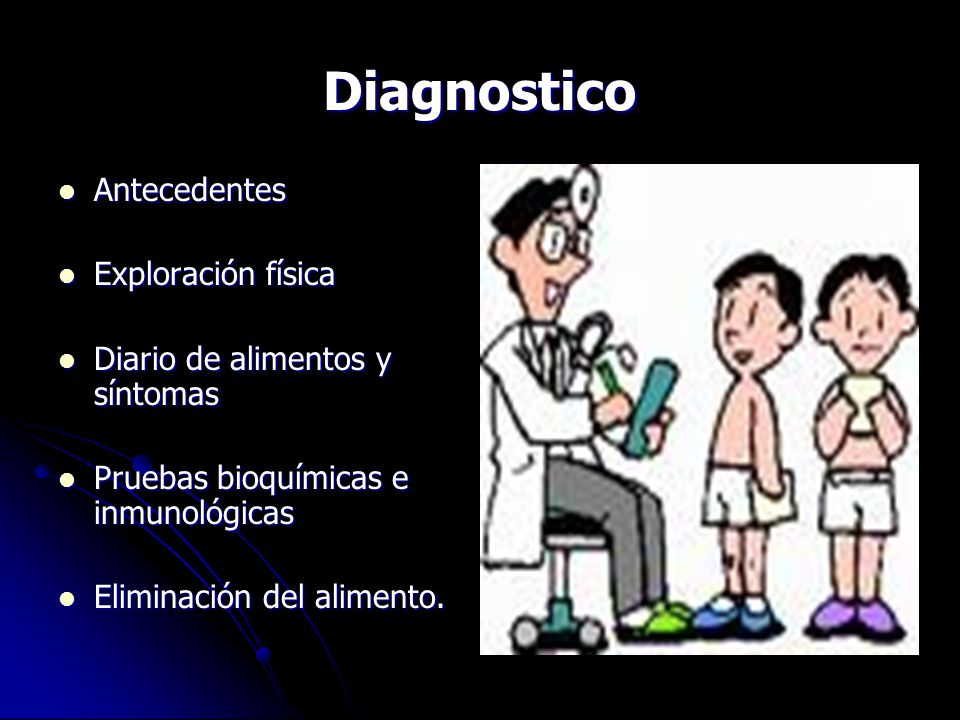 Diagnostico

- Antecedentes
- Exploración física
- Diario de alimentos y síntomas
- Pruebas bioquímicas e inmunológicas
- Eliminación del alimento.